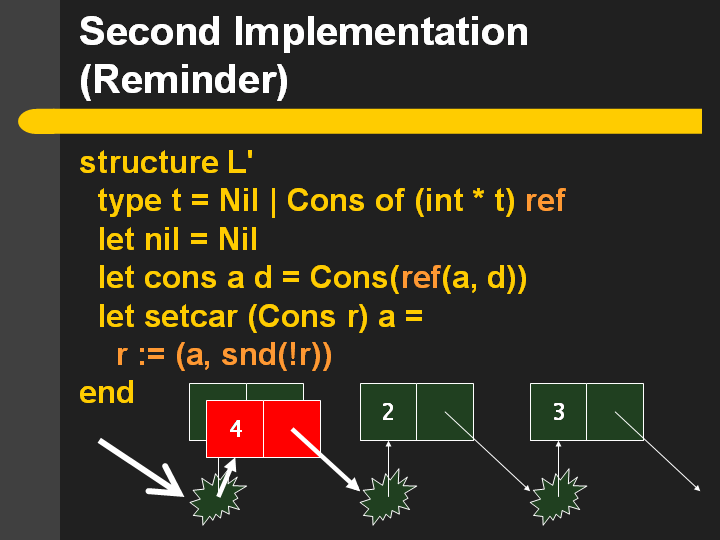 Second Implementation (Reminder)

structure L'
type t = Nil | Cons of (int * t) ref
let nil = Nil
let cons a d = Cons(ref(a, d))
let setcar (Cons r) a =
r := (a, snd(!r))
end

4

2

3